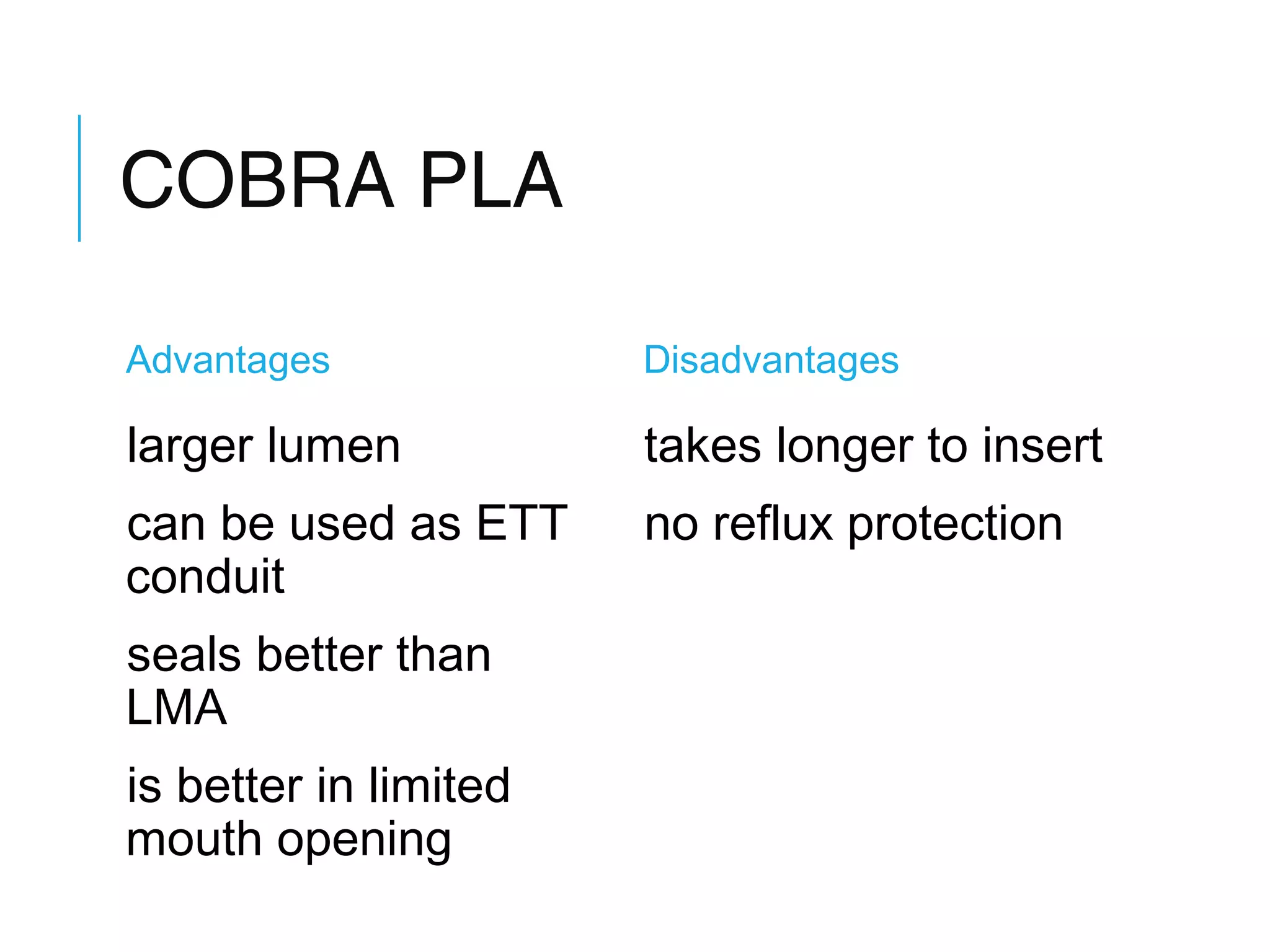 COBRA PLA

Advantages

larger lumen

can be used as ETT conduit

seals better than LMA

is better in limited mouth opening

Disadvantages

takes longer to insert

no reflux protection